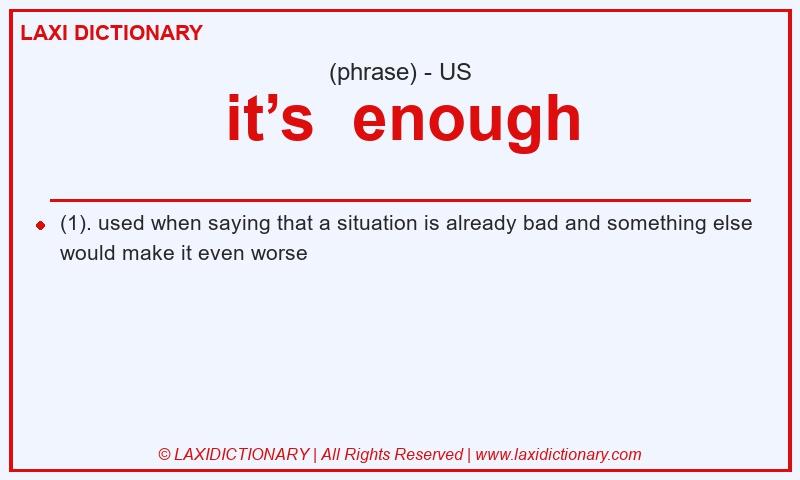 LAXI DICTIONARY

(phrase) - US

it’s enough

(1). used when saying that a situation is already bad and something else would make it even worse

© LAXIDICTIONARY | All Rights Reserved | www.laxidictionary.com